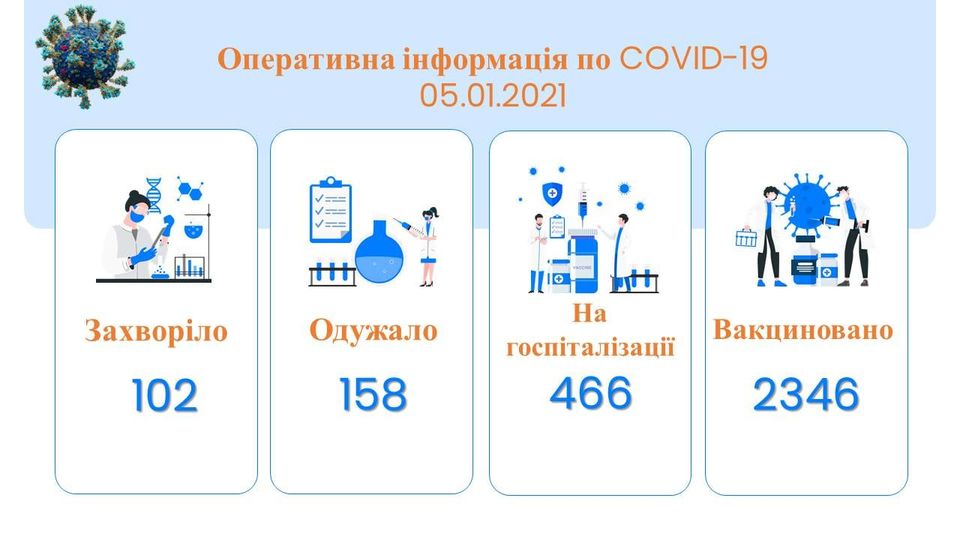 Оперативна інформація по COVID-19
05.01.2021

Захворіло
102

Одужало
158

VACCINE

На госпіталізації
466

Вакциновано
2346